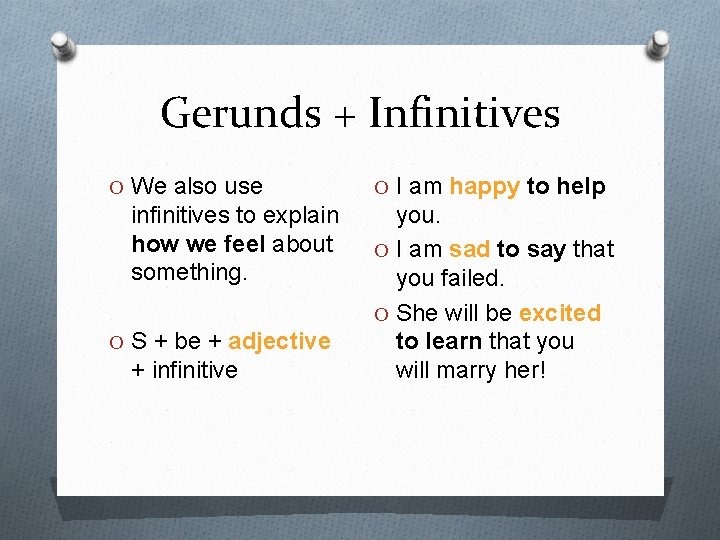 Gerunds + Infinitives

O We also use infinitives to explain how we feel about something.

O S + be + adjective + infinitive

O I am happy to help you.

O I am sad to say that you failed.

O She will be excited to learn that you will marry her!